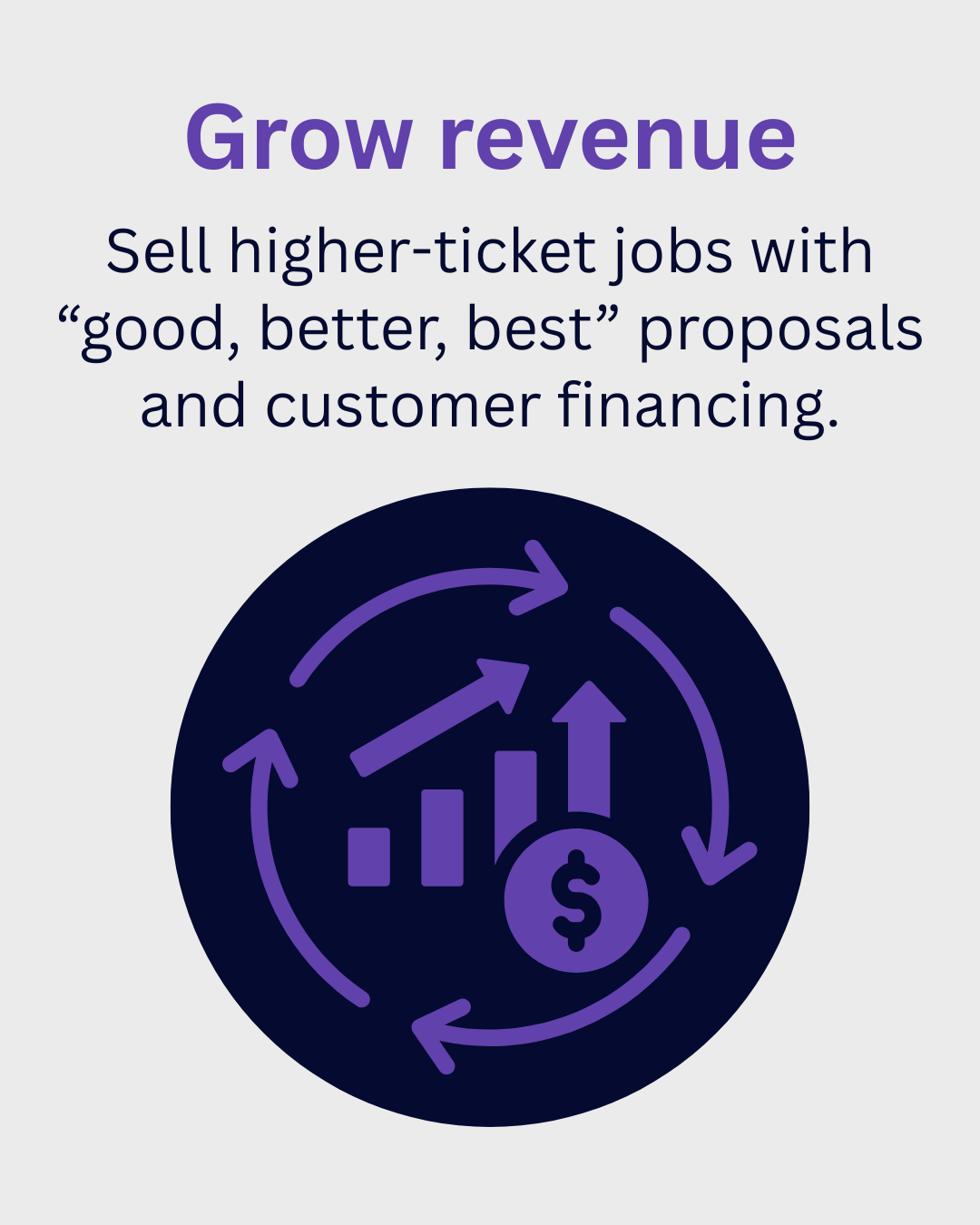 Grow revenue

Sell higher-ticket jobs with “good, better, best” proposals and customer financing.

$